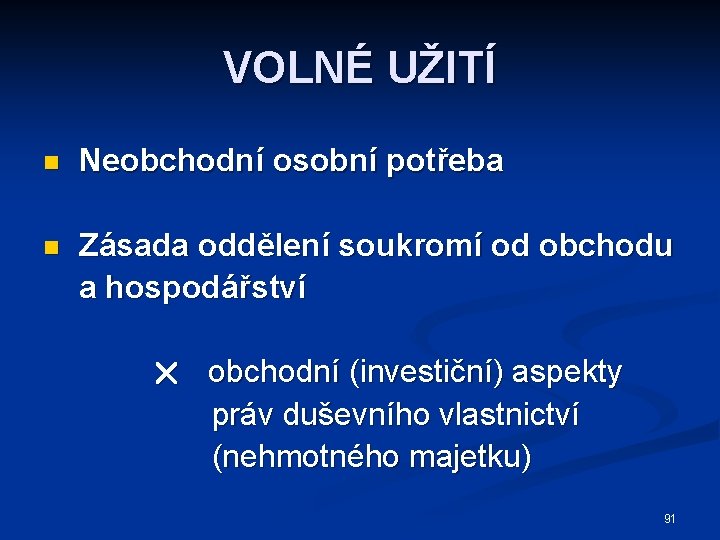 VOLNÉ UŽITÍ

Neobchodní osobní potřeba

Zásada oddělení soukromí od obchodu a hospodářství

× obchodní (investiční) aspekty práv duševního vlastnictví (nehmotného majetku)

91